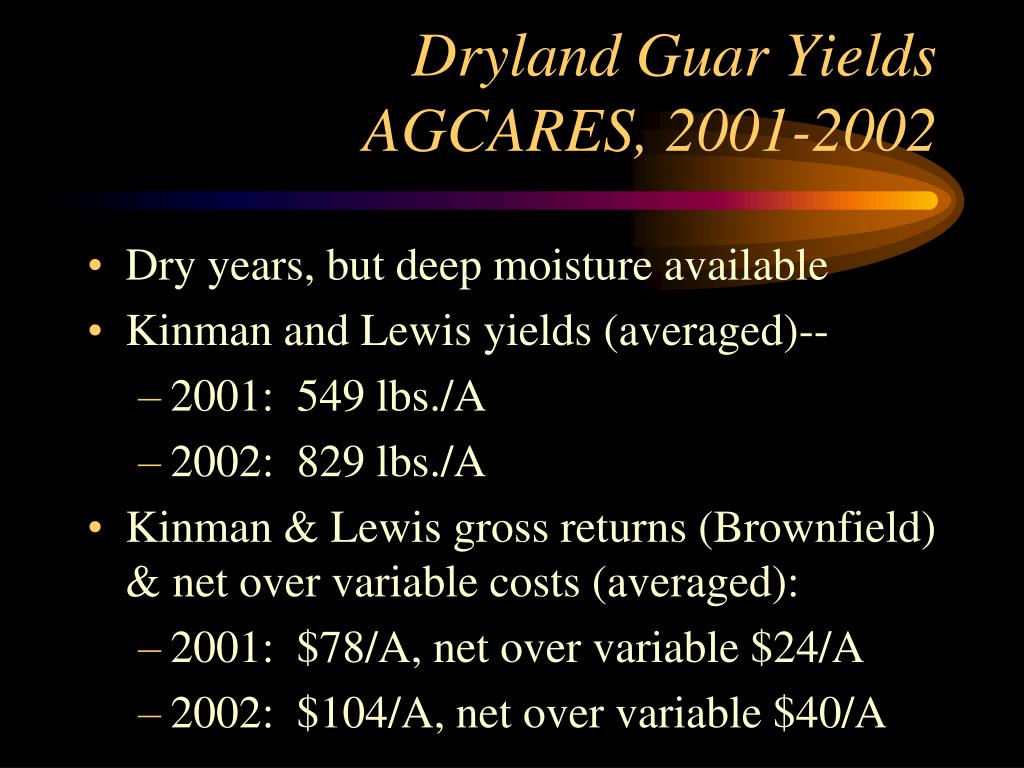 Dryland Guar Yields
AGCARES, 2001-2002

• Dry years, but deep moisture available
• Kinman and Lewis yields (averaged)--
– 2001: 549 lbs./A
– 2002: 829 lbs./A
• Kinman & Lewis gross returns (Brownfield) & net over variable costs (averaged):
– 2001: \$78/A, net over variable \$24/A
– 2002: \$104/A, net over variable \$40/A